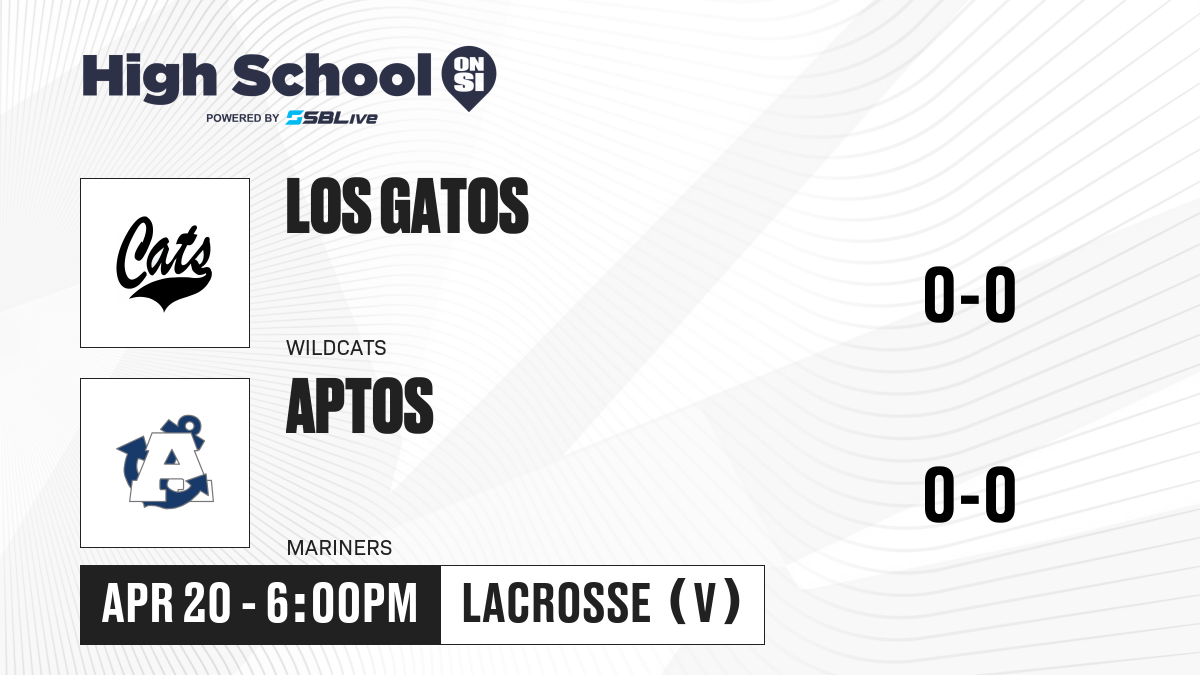 High School ON SI
POWERED BY SBLive

Cats

LOS GATOS

WILDCATS

0-0

A

APTOS

MARINERS

0-0

APR 20 - 6:00PM

LACROSSE (V)